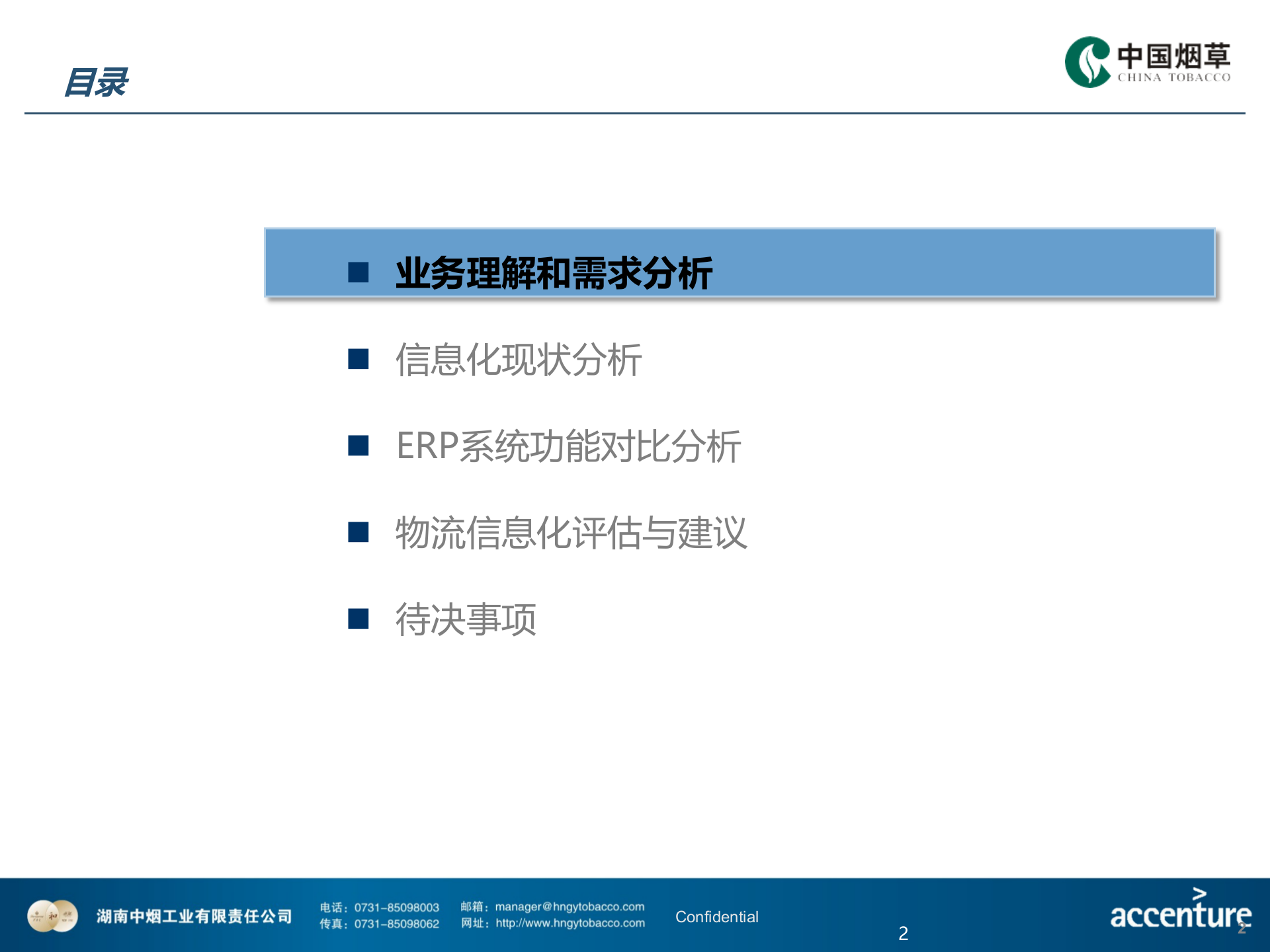 目录

中国烟草
CHINA TOBACCO

■ 业务理解和需求分析

■ 信息化现状分析

■ ERP系统功能对比分析

■ 物流信息化评估与建议

■ 待决事项

湖南中烟工业有限责任公司

电话：0731-85098003
传真：0731-85098062

邮箱：manager@hngytobacco.com
网址：http://www.hngytobacco.com

Confidential

2

accenture

2